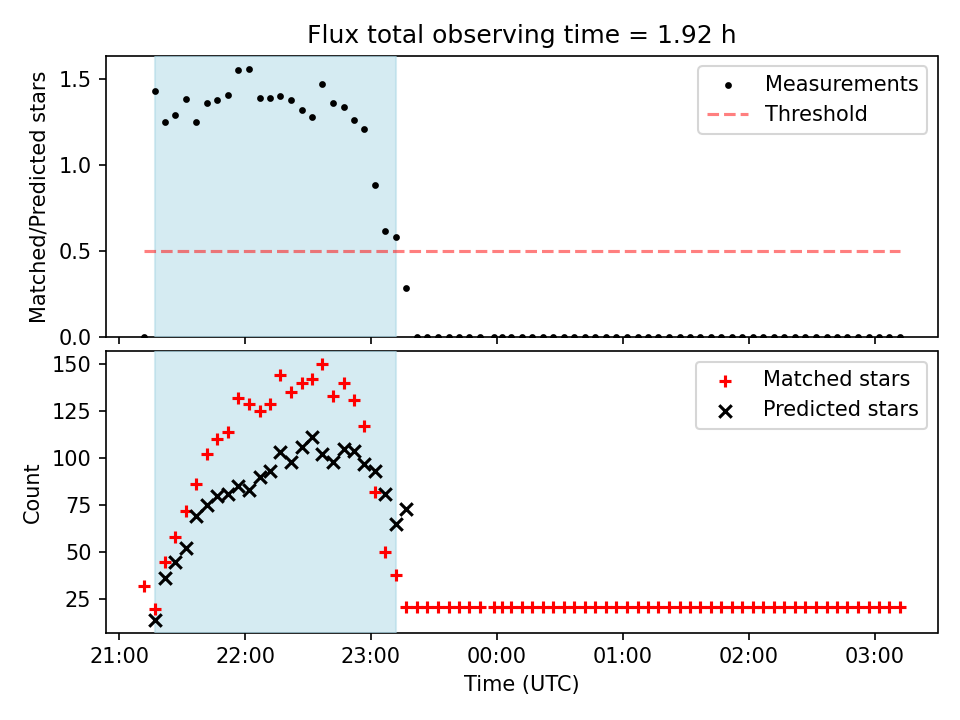 Flux total observing time = 1.92 h

Matched/Predicted stars

1.5
1.0
0.5
0.0

Measurements
Threshold

Count

150
125
100
75
50
25

Matched stars
Predicted stars

21:00
22:00
23:00
00:00
01:00
02:00
03:00

Time (UTC)